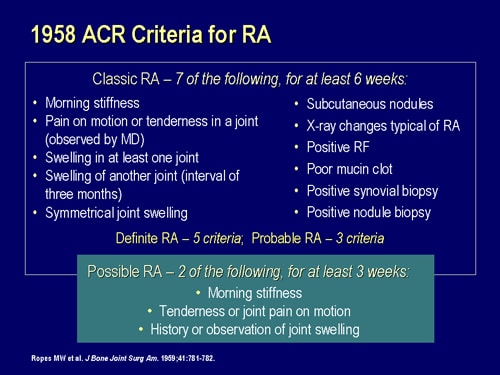 1958 ACR Criteria for RA

Classic RA – 7 of the following, for at least 6 weeks:

• Morning stiffness
• Pain on motion or tenderness in a joint (observed by MD)
• Swelling in at least one joint
• Swelling of another joint (interval of three months)
• Symmetrical joint swelling

• Subcutaneous nodules
• X-ray changes typical of RA
• Positive RF
• Poor mucin clot
• Positive synovial biopsy
• Positive nodule biopsy

Definite RA – 5 criteria; Probable RA – 3 criteria

Possible RA – 2 of the following, for at least 3 weeks:
• Morning stiffness
• Tenderness or joint pain on motion
• History or observation of joint swelling

Ropes MW et al. J Bone Joint Surg Am. 1959;41:781-782.